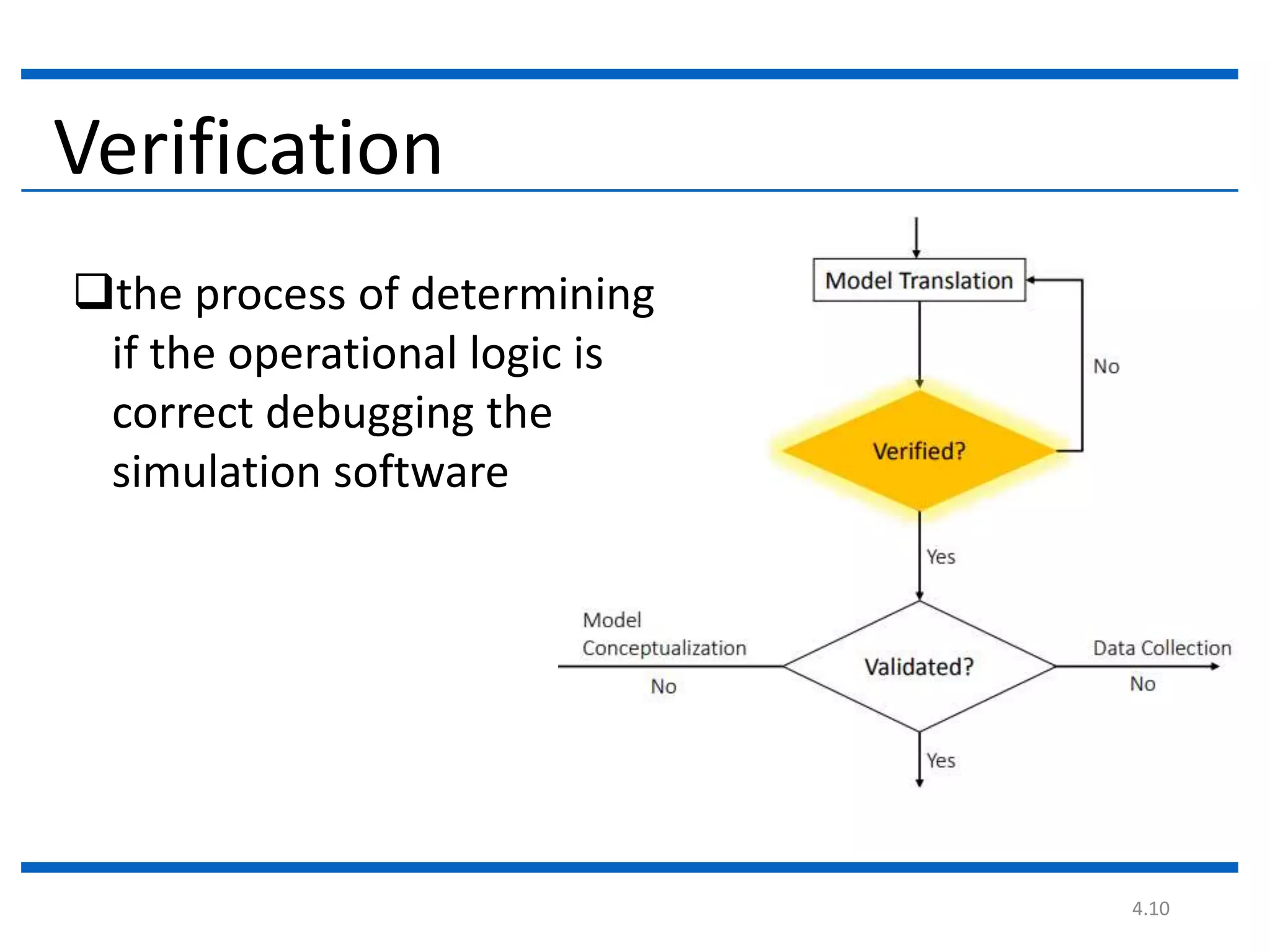 Verification

❑the process of determining if the operational logic is correct debugging the simulation software

Model Translation

No

Verified?

Yes

Model Conceptualization

No

Validated?

Data Collection

No

Yes

4.10